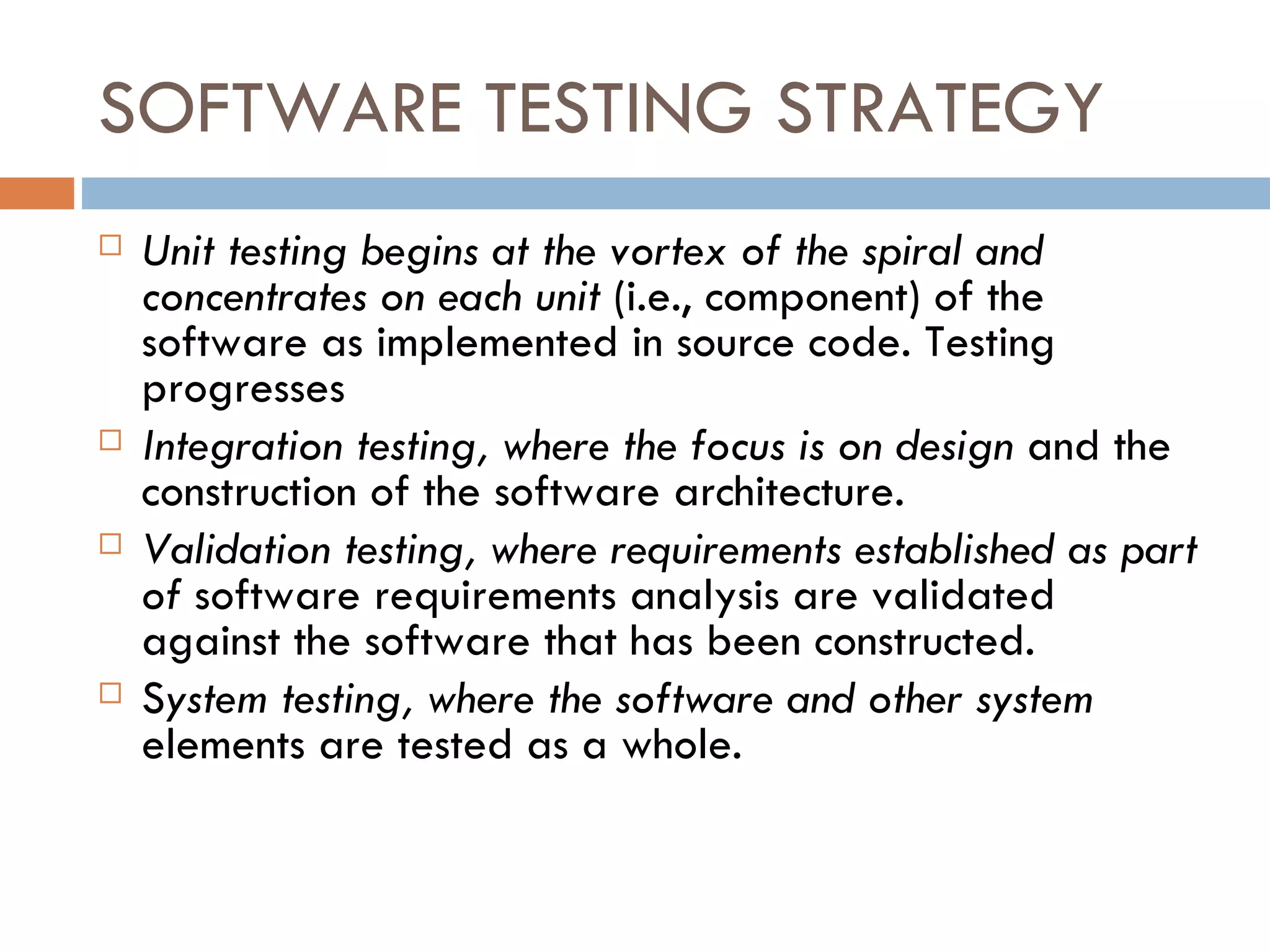 SOFTWARE TESTING STRATEGY

□ Unit testing begins at the vortex of the spiral and concentrates on each unit (i.e., component) of the software as implemented in source code. Testing progresses

□ Integration testing, where the focus is on design and the construction of the software architecture.

□ Validation testing, where requirements established as part of software requirements analysis are validated against the software that has been constructed.

□ System testing, where the software and other system elements are tested as a whole.